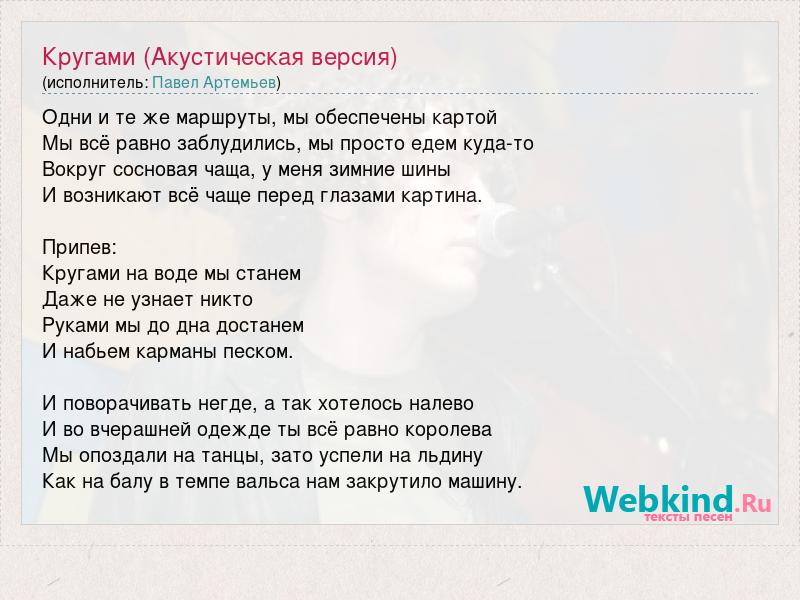 Кругами (Акустическая версия)
(исполнитель: Павел Артемьев)

Одни и те же маршруты, мы обеспечены картой
Мы всё равно заблудились, мы просто едем куда-то
Вокруг сосновая чаща, у меня зимние шины
И возникают всё чаще перед глазами картина.

Припев:
Кругами на воде мы станем
Даже не узнает никто
Руками мы до дна достанем
И набьем карманы песком.

И поворачивать негде, а так хотелось налево
И во вчерашней одежде ты всё равно королева
Мы опоздали на танцы, зато успели на льдину
Как на балу в темпе вальса нам закрутило машину.

Webkind.Ru
тексты песен